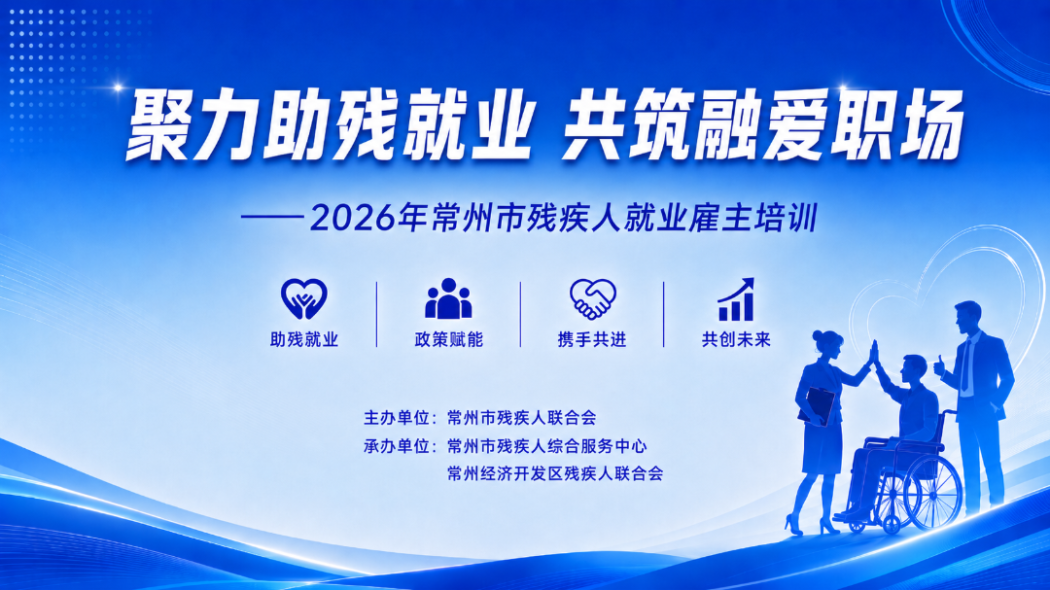 聚力助残就业 共筑融爱职场

——2026年常州市残疾人就业雇主培训

助残就业

政策赋能

携手共进

共创未来

主办单位：常州市残疾人联合会

承办单位：常州市残疾人综合服务中心

常州经济开发区残疾人联合会